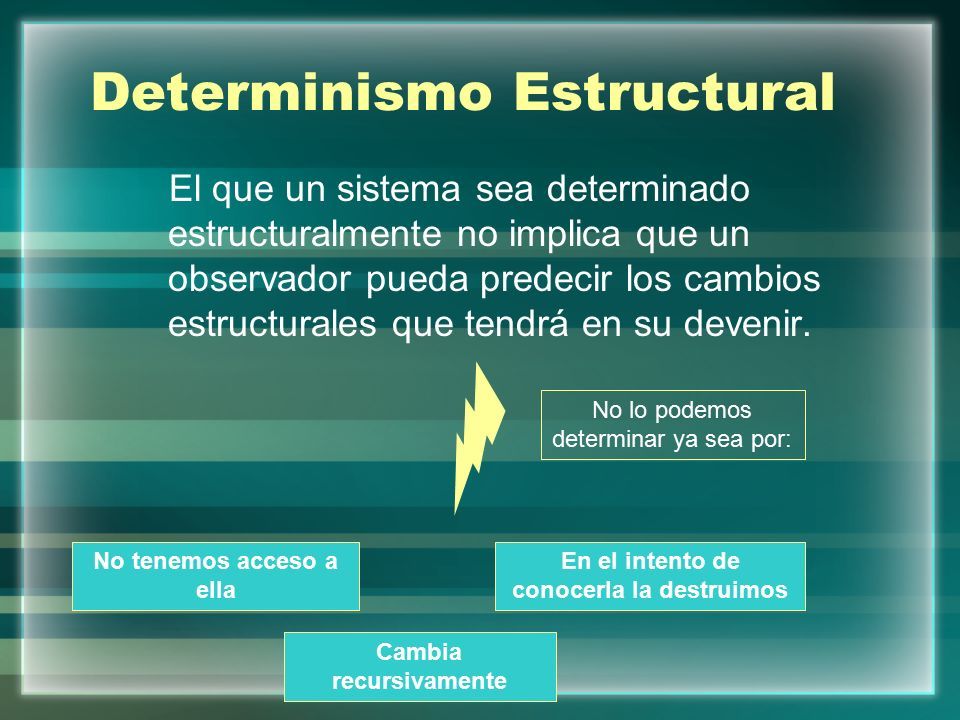 Determinismo Estructural

El que un sistema sea determinado estructuralmente no implica que un observador pueda predecir los cambios estructurales que tendrá en su devenir.

No lo podemos determinar ya sea por:

No tenemos acceso a ella

En el intento de conocerla la destruimos

Cambia recursivamente